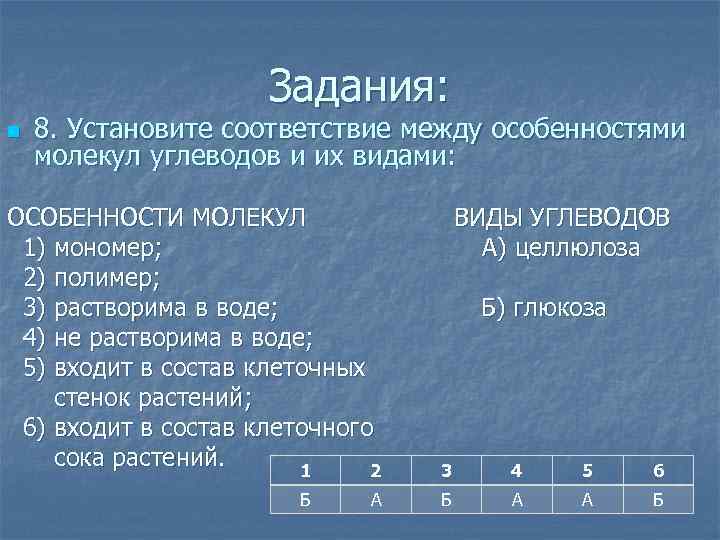 Задания:

8. Установите соответствие между особенностями молекул углеводов и их видами:

ОСОБЕННОСТИ МОЛЕКУЛ

1) мономер;
2) полимер;
3) растворима в воде;
4) не растворима в воде;
5) входит в состав клеточных стенок растений;
6) входит в состав клеточного сока растений.

ВИДЫ УГЛЕВОДОВ

А) целлюлоза

Б) глюкоза

| 1 | 2 | 3 | 4 | 5 | 6 |
|---|---|---|---|---|---|
| Б | А | Б | А | А | Б |